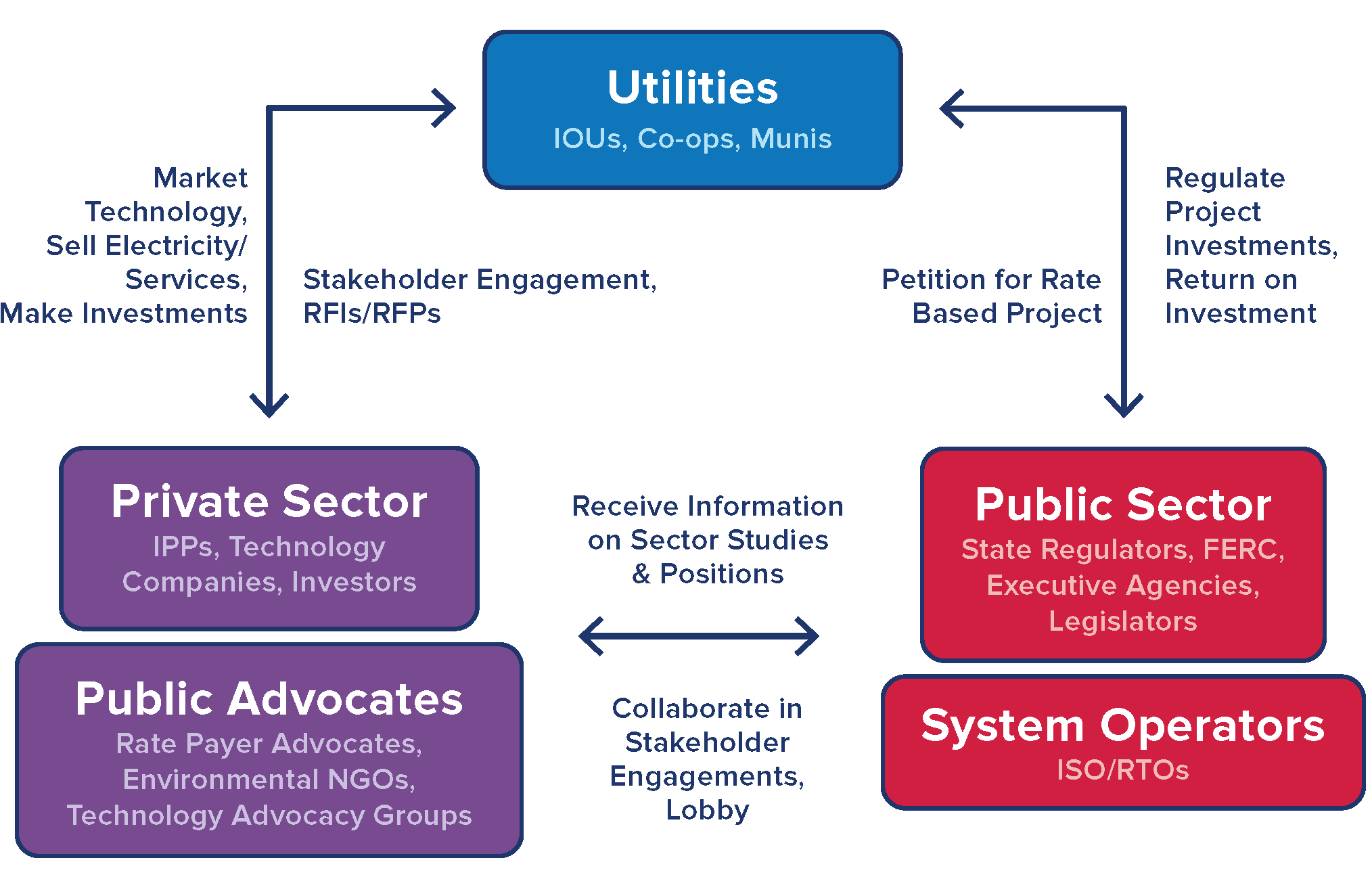 Utilities
IOUs, Co-ops, Munis

Market Technology, Sell Electricity/ Services, Make Investments

Stakeholder Engagement, RFIs/RFPs

Petition for Rate Based Project

Regulate Project Investments, Return on Investment

Private Sector
IPPs, Technology Companies, Investors

Public Advocates
Rate Payer Advocates, Environmental NGOs, Technology Advocacy Groups

Receive Information on Sector Studies & Positions

Collaborate in Stakeholder Engagements, Lobby

Public Sector
State Regulators, FERC, Executive Agencies, Legislators

System Operators
ISO/RTOs